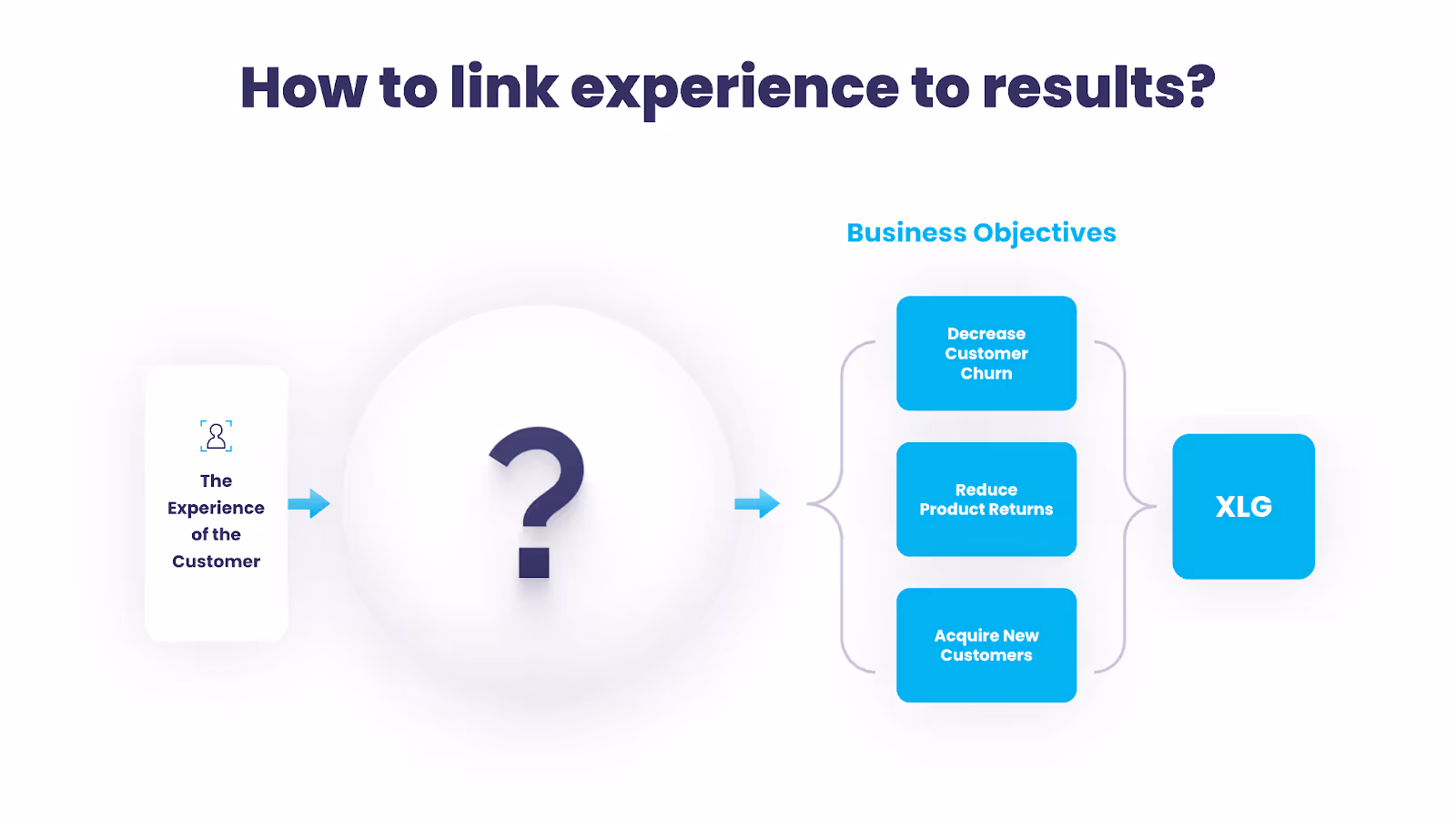 How to link experience to results?

Business Objectives

The Experience of the Customer

?

Decrease Customer Churn

Reduce Product Returns

Acquire New Customers

XLG